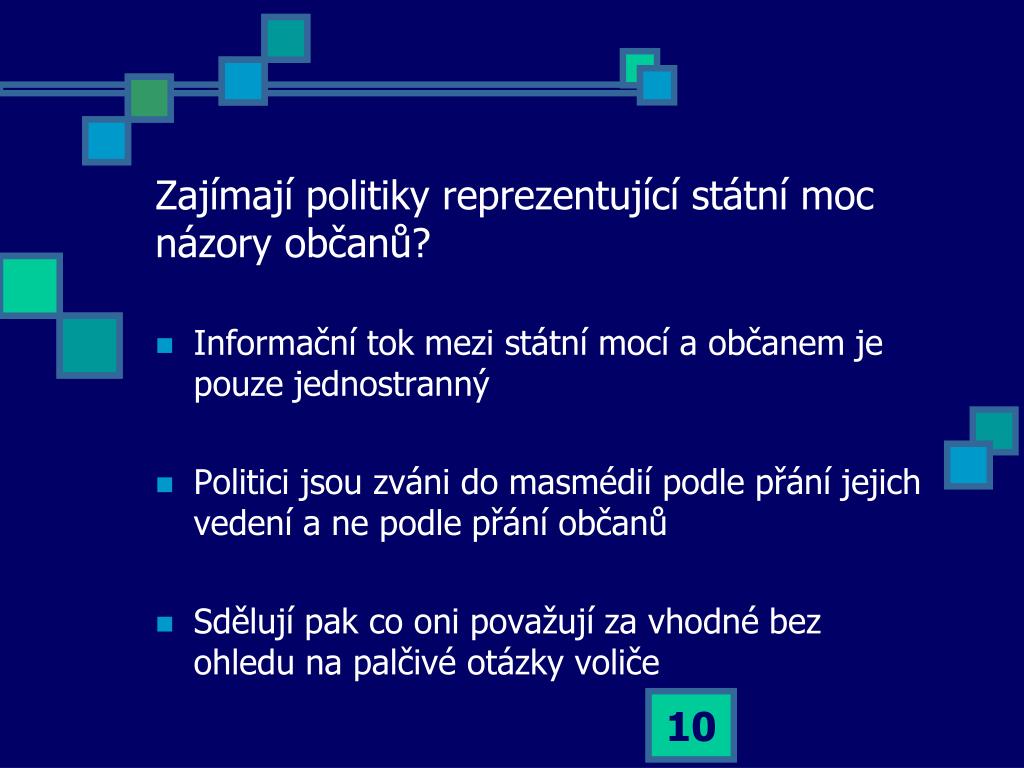 Zajímají politiky reprezentující státní moc názory občanů?

Informační tok mezi státní mocí a občanem je pouze jednostranný

Politici jsou zváni do masmédií podle přání jejich vedení a ne podle přání občanů

Sdělují pak co oni považují za vhodné bez ohledu na palčivé otázky voliče

10